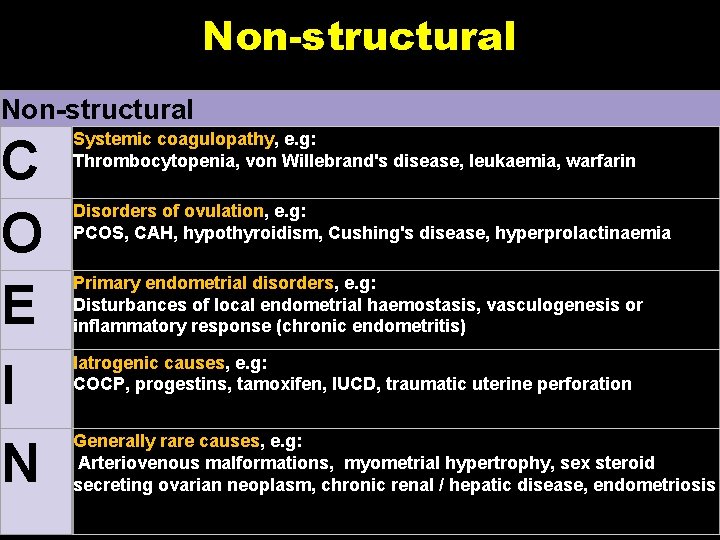 Non-structural

| Non-structural | |
|---|---|
| C | Systemic coagulopathy, e.g: Thrombocytopenia, von Willebrand's disease, leukaemia, warfarin |
| O | Disorders of ovulation, e.g: PCOS, CAH, hypothyroidism, Cushing's disease, hyperprolactinaemia |
| E | Primary endometrial disorders, e.g: Disturbances of local endometrial haemostasis, vasculogenesis or inflammatory response (chronic endometritis) |
| I | Iatrogenic causes, e.g: COCP, progestins, tamoxifen, IUCD, traumatic uterine perforation |
| N | Generally rare causes, e.g: Arteriovenous malformations, myometrial hypertrophy, sex steroid secreting ovarian neoplasm, chronic renal / hepatic disease, endometriosis |